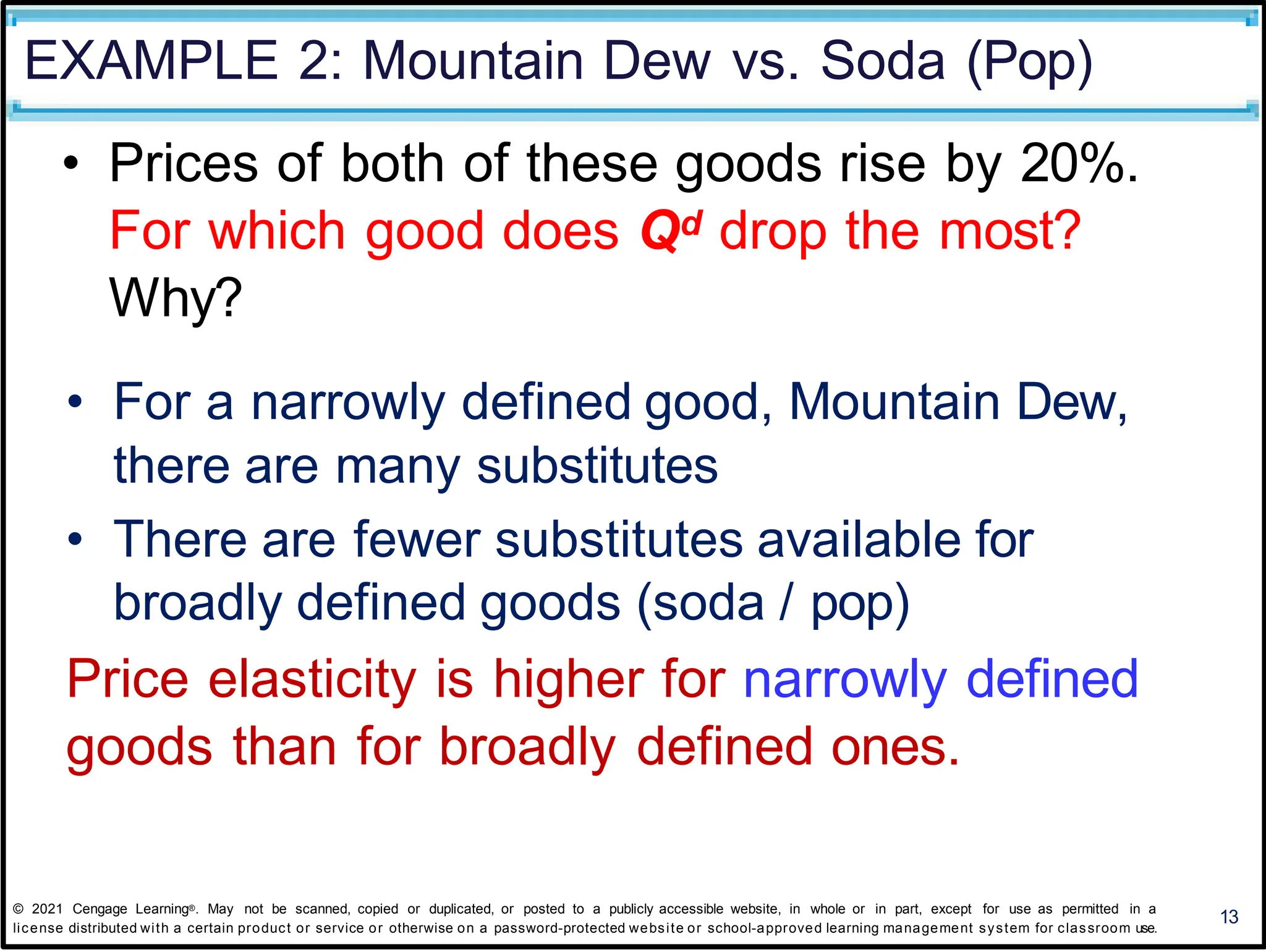 EXAMPLE 2: Mountain Dew vs. Soda (Pop)

• Prices of both of these goods rise by 20%. For which good does $Q^d$ drop the most? Why?

• For a narrowly defined good, Mountain Dew, there are many substitutes

• There are fewer substitutes available for broadly defined goods (soda / pop)

Price elasticity is higher for narrowly defined goods than for broadly defined ones.

© 2021 Cengage Learning®. May not be scanned, copied or duplicated, or posted to a publicly accessible website, in whole or in part, except for use as permitted in a license distributed with a certain product or service or otherwise on a password-protected website or school-approved learning management system for classroom use.

13